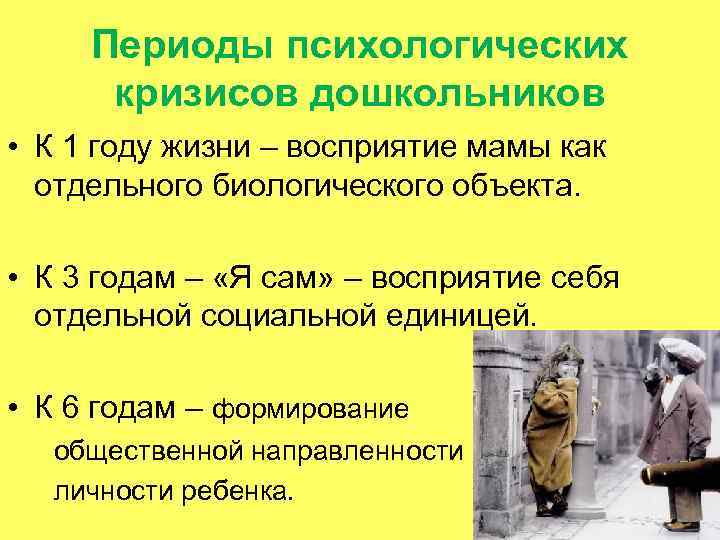 Периоды психологических кризисов дошкольников

• К 1 году жизни – восприятие мамы как отдельного биологического объекта.

• К 3 годам – «Я сам» – восприятие себя отдельной социальной единицей.

• К 6 годам – формирование общественной направленности личности ребенка.